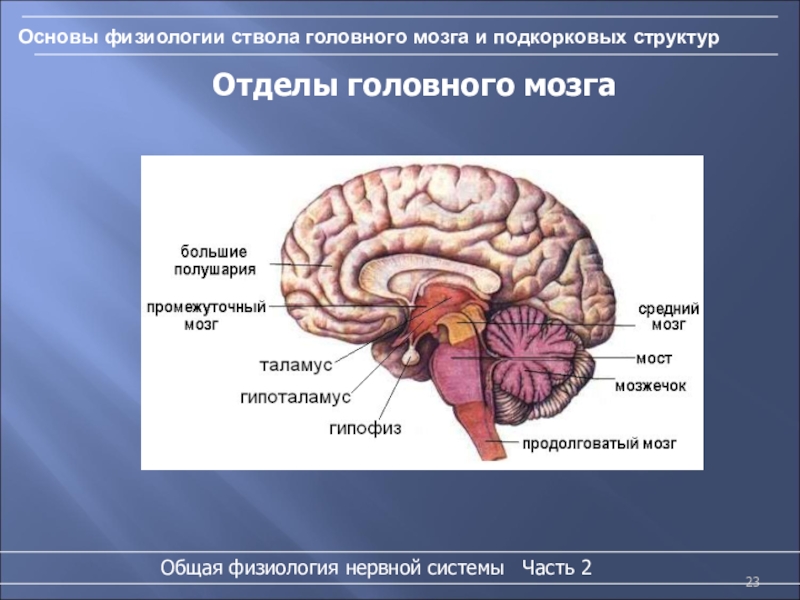 Основы физиологии ствола головного мозга и подкорковых структур

Отделы головного мозга

большие полушария

промежуточный мозг

таламус

гипоталамус

гипофиз

средний мозг

мост

мозжечок

продолговатый мозг

Общая физиология нервной системы Часть 2

23